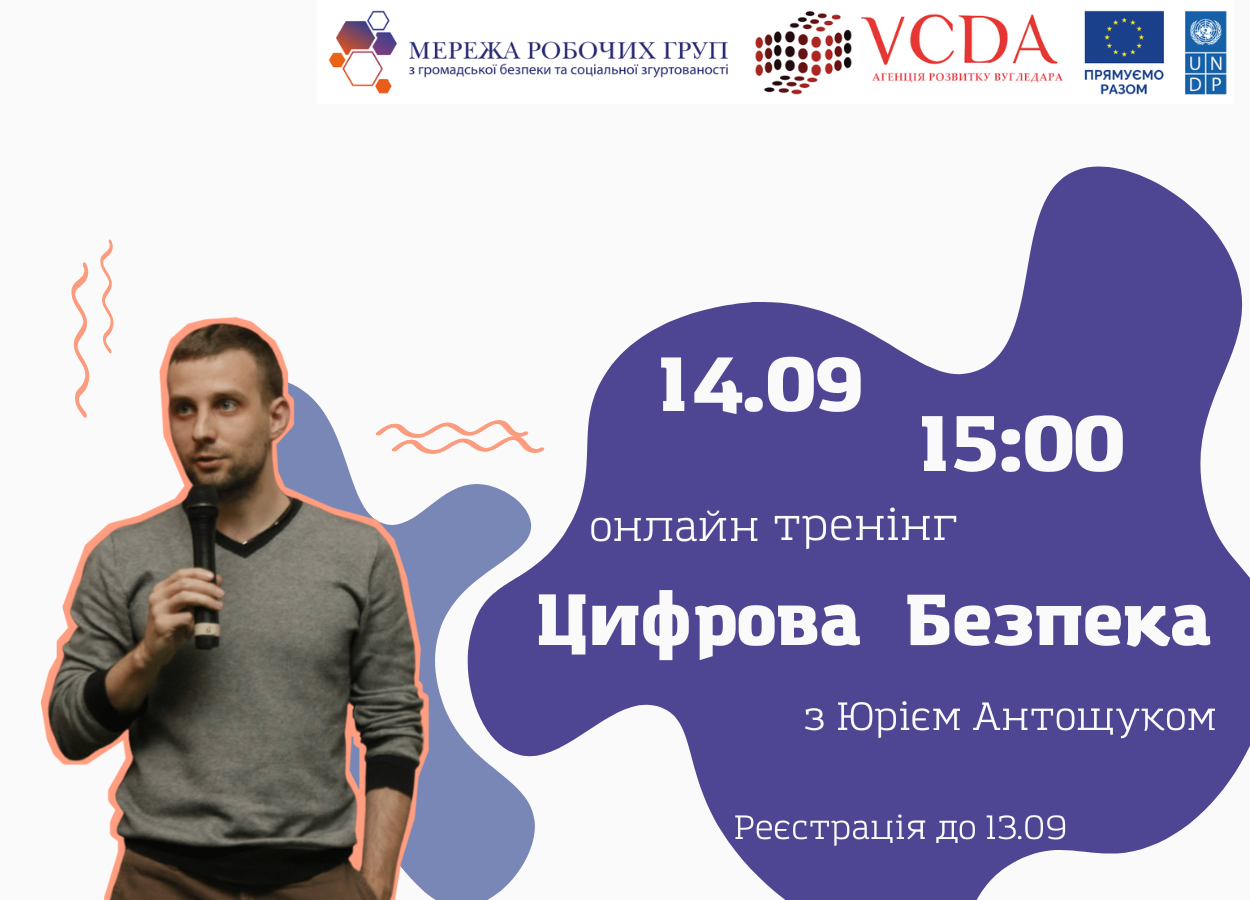 МЕРЕЖА РОБОЧИХ ГРУП
з громадської безпеки та соціальної згуртованості

VCDA
АГЕНЦІЯ РОЗВИТКУ ВУГЛЕДАРА

ПРЯМУЄМО РАЗОМ

U N D P

14.09

15:00

онлайн тренінг

Цифрова Безпека

з Юрієм Антощуком

Реєстрація до 13.09